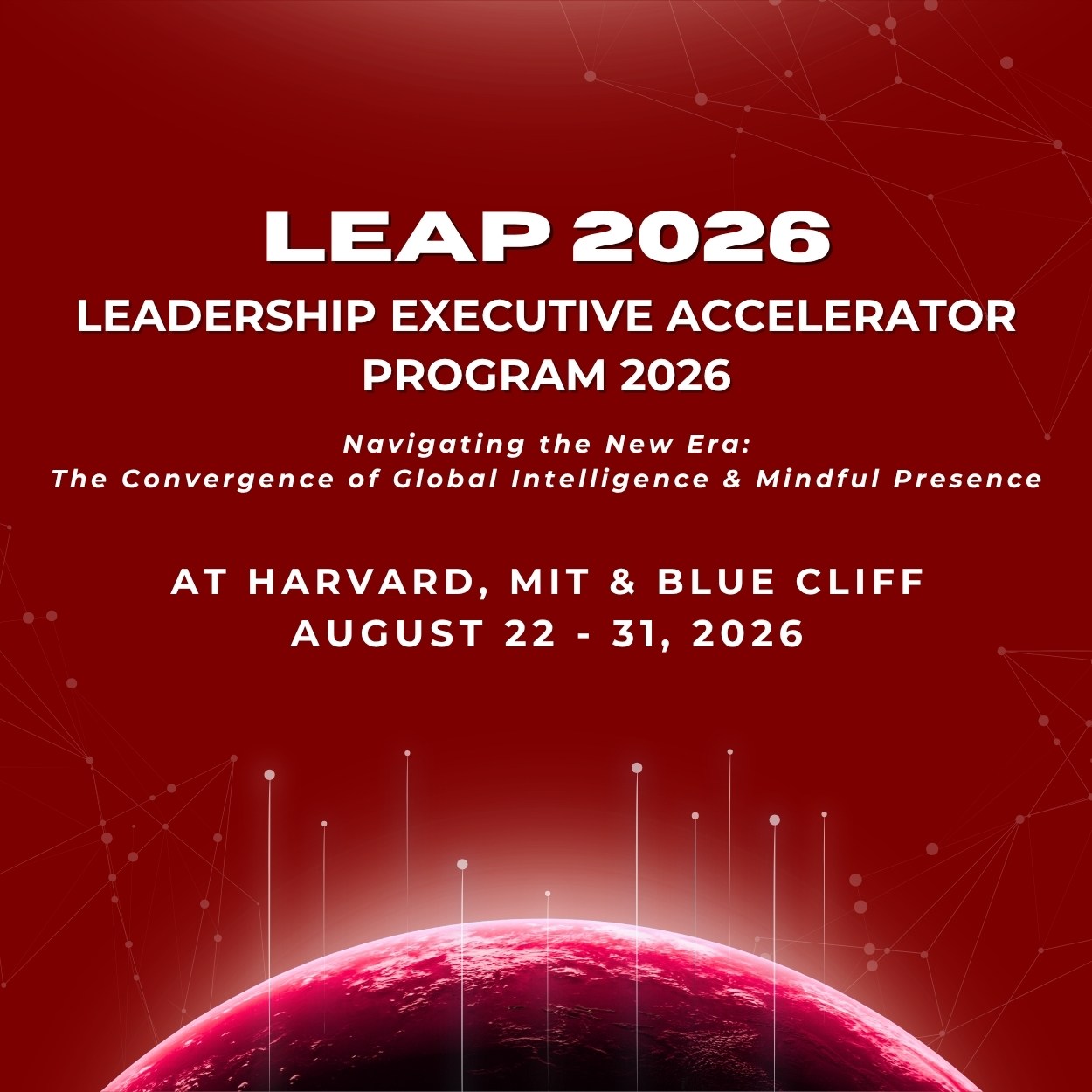 LEAP 2026
LEADERSHIP EXECUTIVE ACCELERATOR PROGRAM 2026

Navigating the New Era:
The Convergence of Global Intelligence & Mindful Presence

AT HARVARD, MIT & BLUE CLIFF
AUGUST 22 - 31, 2026